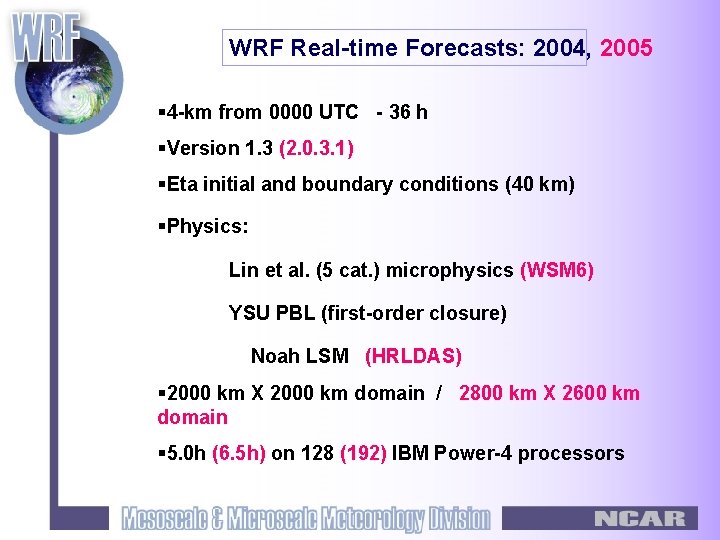 WRF

WRF Real-time Forecasts: 2004, 2005

▪4-km from 0000 UTC - 36 h

▪Version 1.3 (2.0.3.1)

▪Eta initial and boundary conditions (40 km)

▪Physics:

Lin et al. (5 cat.) microphysics (WSM6)

YSU PBL (first-order closure)

Noah LSM (HRLDAS)

▪2000 km X 2000 km domain / 2800 km X 2600 km domain

▪5.0h (6.5h) on 128 (192) IBM Power-4 processors

Mesoscale & Microscale Meteorology Division

NCAR